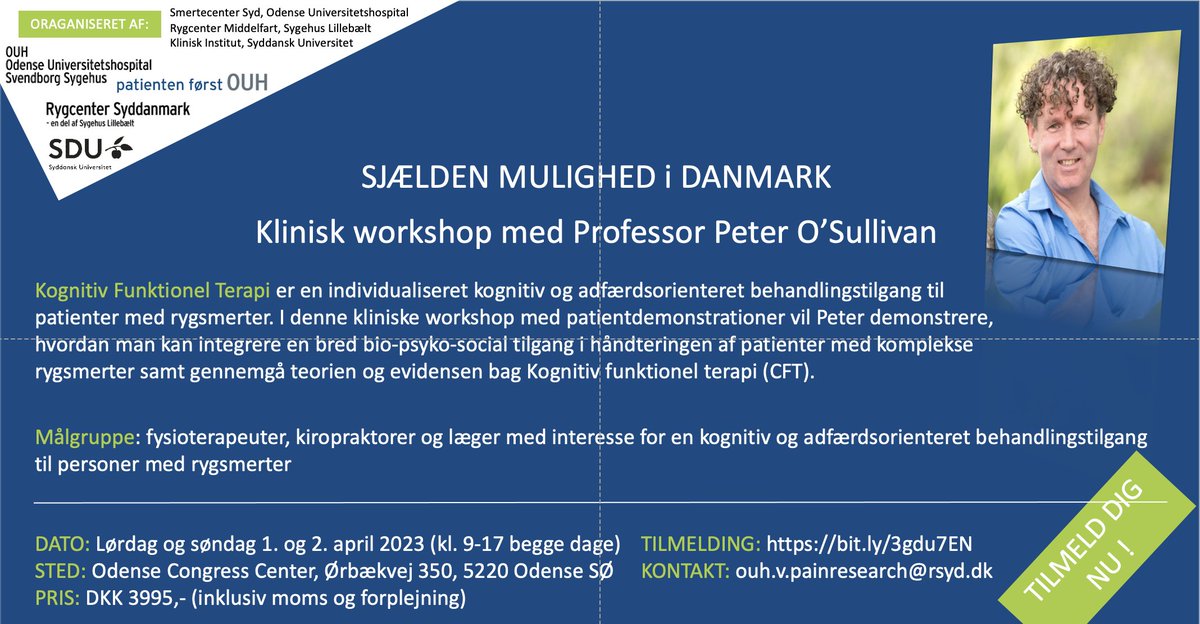 ORAGANISERET AF:

Smertecenter Syd, Odense Universitetshospital
Rygcenter Middelfart, Sygehus Lillebælt
Klinisk Institut, Syddansk Universitet

OUH
Odense Universitetshospital
Svendborg Sygehus

patienten først OUH

Rygcenter Syddanmark
- en del af Sygehus Lillebælt

SDU
Syddansk Universitet

SJÆLDEN MULIGHED i DANMARK

Klinisk workshop med Professor Peter O'Sullivan

Kognitiv Funktionel Terapi er en individualiseret kognitiv og adfærdsorienteret behandlingstilgang til patienter med rygsmerter. I denne kliniske workshop med patientdemonstrationer vil Peter demonstrere, hvordan man kan integrere en bred bio-psyko-social tilgang i håndteringen af patienter med komplekse rygsmerter samt gennemgå teorien og evidensen bag Kognitiv funktionel terapi (CFT).

Målgruppe: fysioterapeuter, kiropraktorer og læger med interesse for en kognitiv og adfærdsorienteret behandlingstilgang til personer med rygsmerter

DATO: Lørdag og søndag 1. og 2. april 2023 (kl. 9-17 begge dage)
STED: Odense Congress Center, Ørbækvej 350, 5220 Odense SØ
PRIS: DKK 3995,- (inklusiv moms og forplejning)

TILMELDING: https://bit.ly/3gdu7EN
KONTAKT: ouh.v.painresearch@rsyd.dk

TILMELD DIG NU !